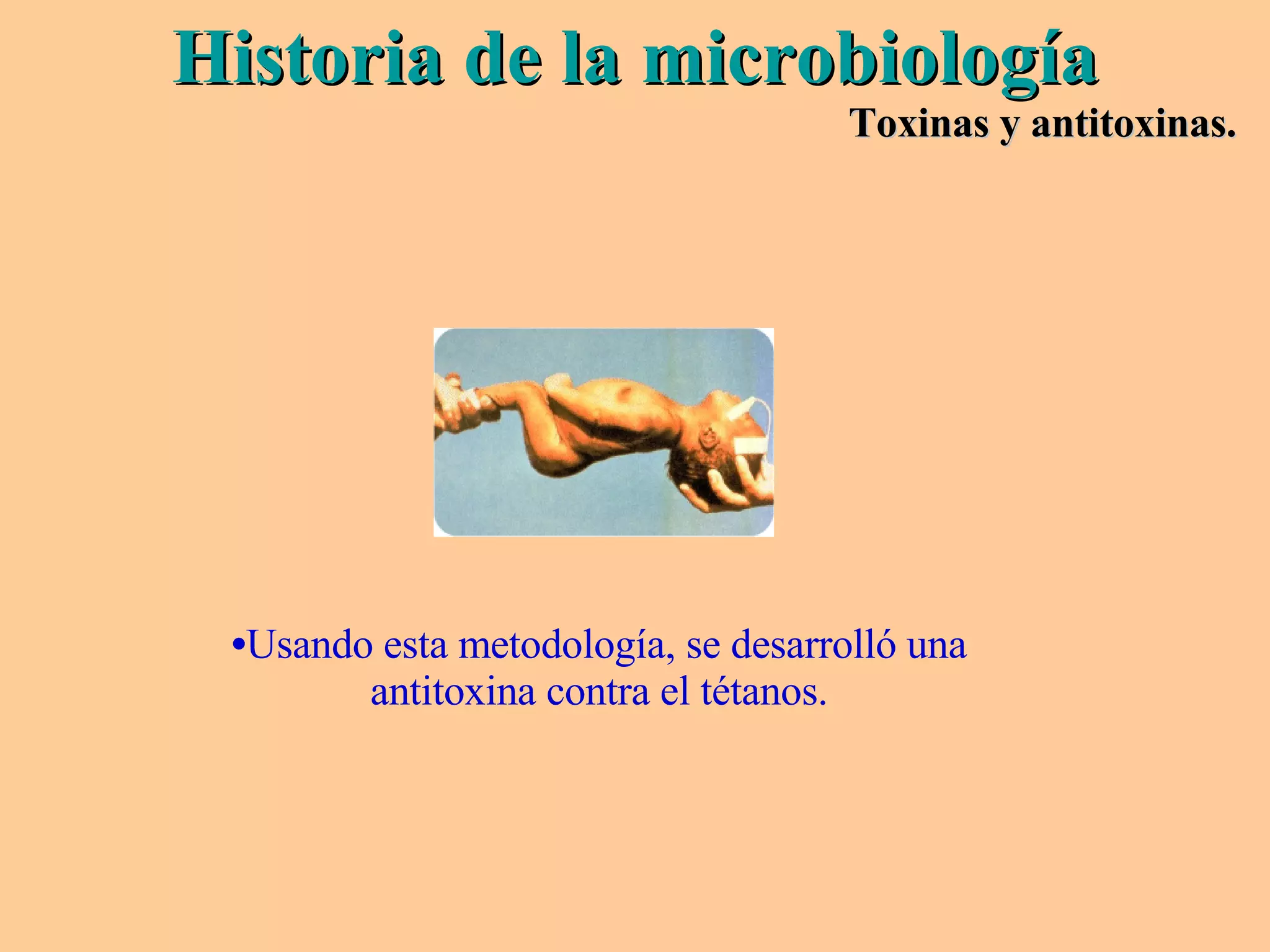 Historia de la microbiología

Toxinas y antitoxinas.

•Usando esta metodología, se desarrolló una antitoxina contra el tétanos.